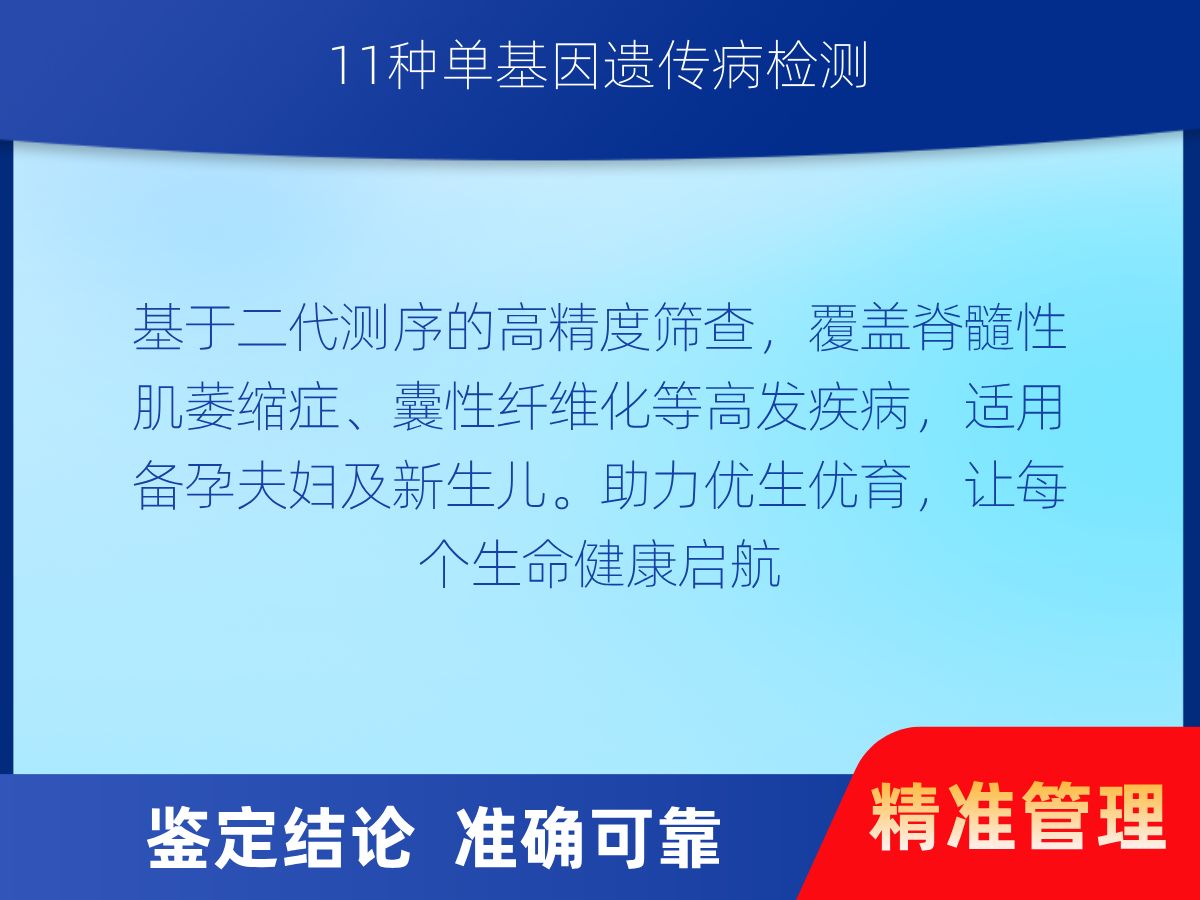 11种单基因遗传病检测

基于二代测序的高精度筛查，覆盖脊髓性肌萎缩症、囊性纤维化等高发疾病，适用备孕夫妇及新生儿。助力优生优育，让每个生命健康启航

鉴定结论 准确可靠

精准管理